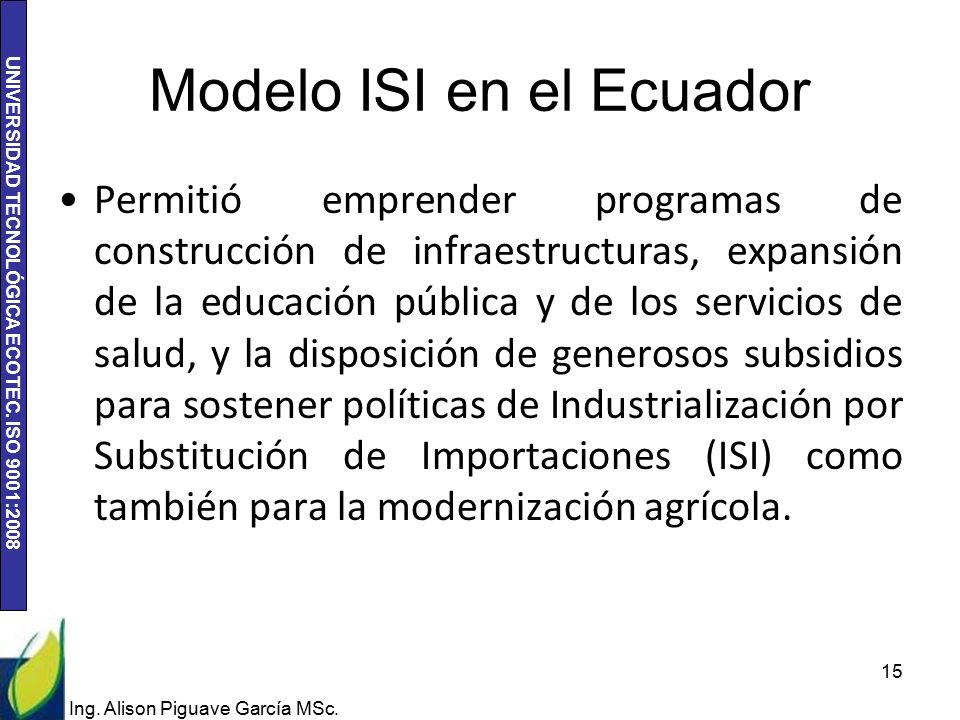 UNIVERSIDAD TECNOLÓGICA ECOTEC. ISO 9001:2008

Modelo ISI en el Ecuador

• Permitió emprender programas de construcción de infraestructuras, expansión de la educación pública y de los servicios de salud, y la disposición de generosos subsidios para sostener políticas de Industrialización por Substitución de Importaciones (ISI) como también para la modernización agrícola.

15

Ing. Alison Piguave García MSc.